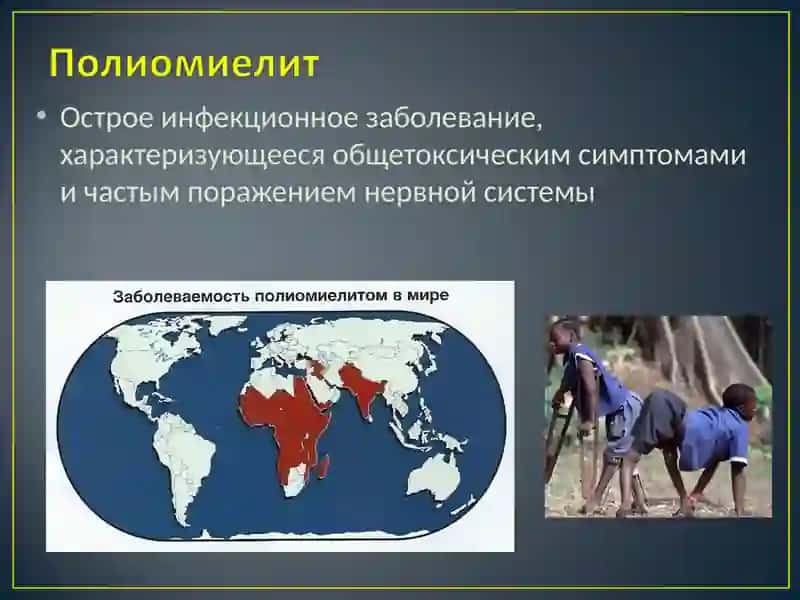 Полиомиелит

• Острое инфекционное заболевание, характеризующееся общетоксическим симптомами и частым поражением нервной системы

Заболеваемость полиомиелитом в мире